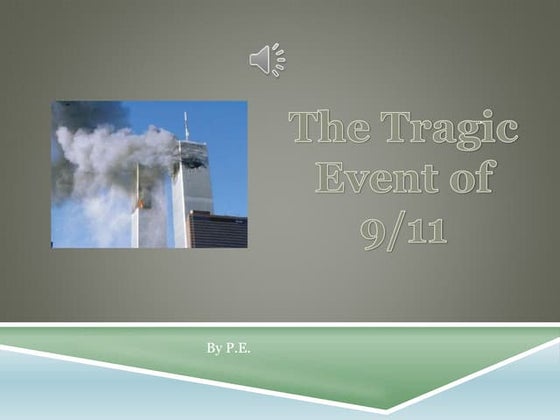 The Tragic Event of 9/11

By P.E.